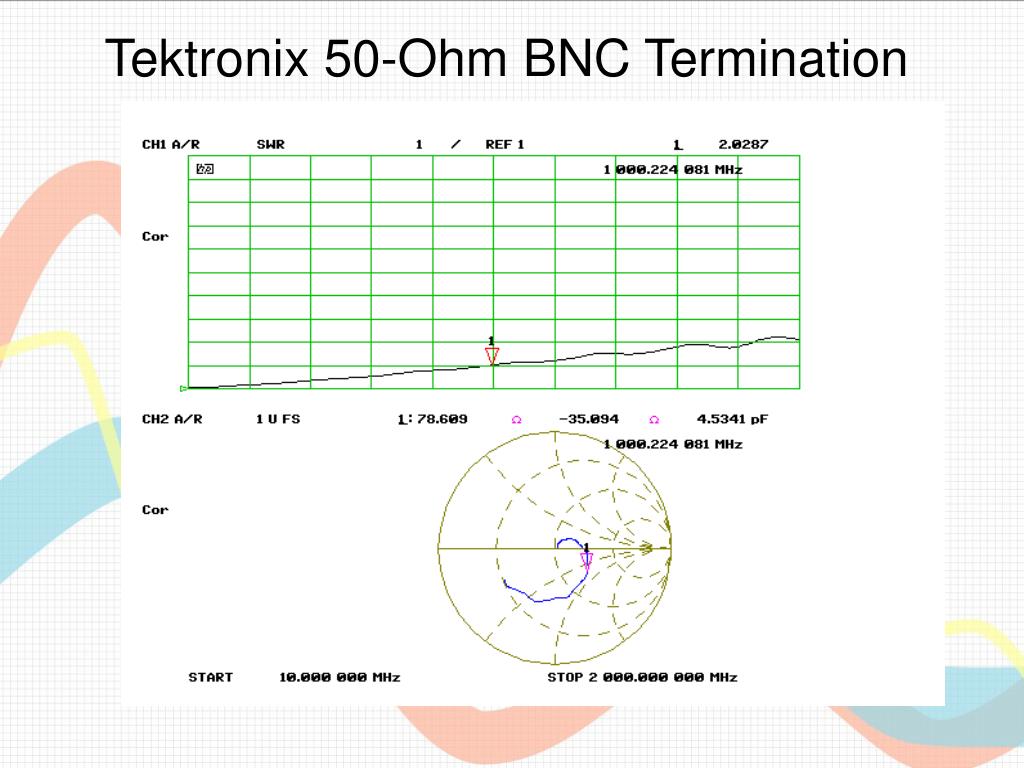 Tektronix 50-Ohm BNC Termination

CH1 A/R SWR 1 / REF 1 1 2.0287

1 000.224 081 MHz

Cor

1

CH2 A/R 1 U FS 1: 78.609 Ω -35.094 Ω 4.5341 pF

1 000.224 081 MHz

Cor

1

START 10.000 000 MHz STOP 2 000.000 000 MHz